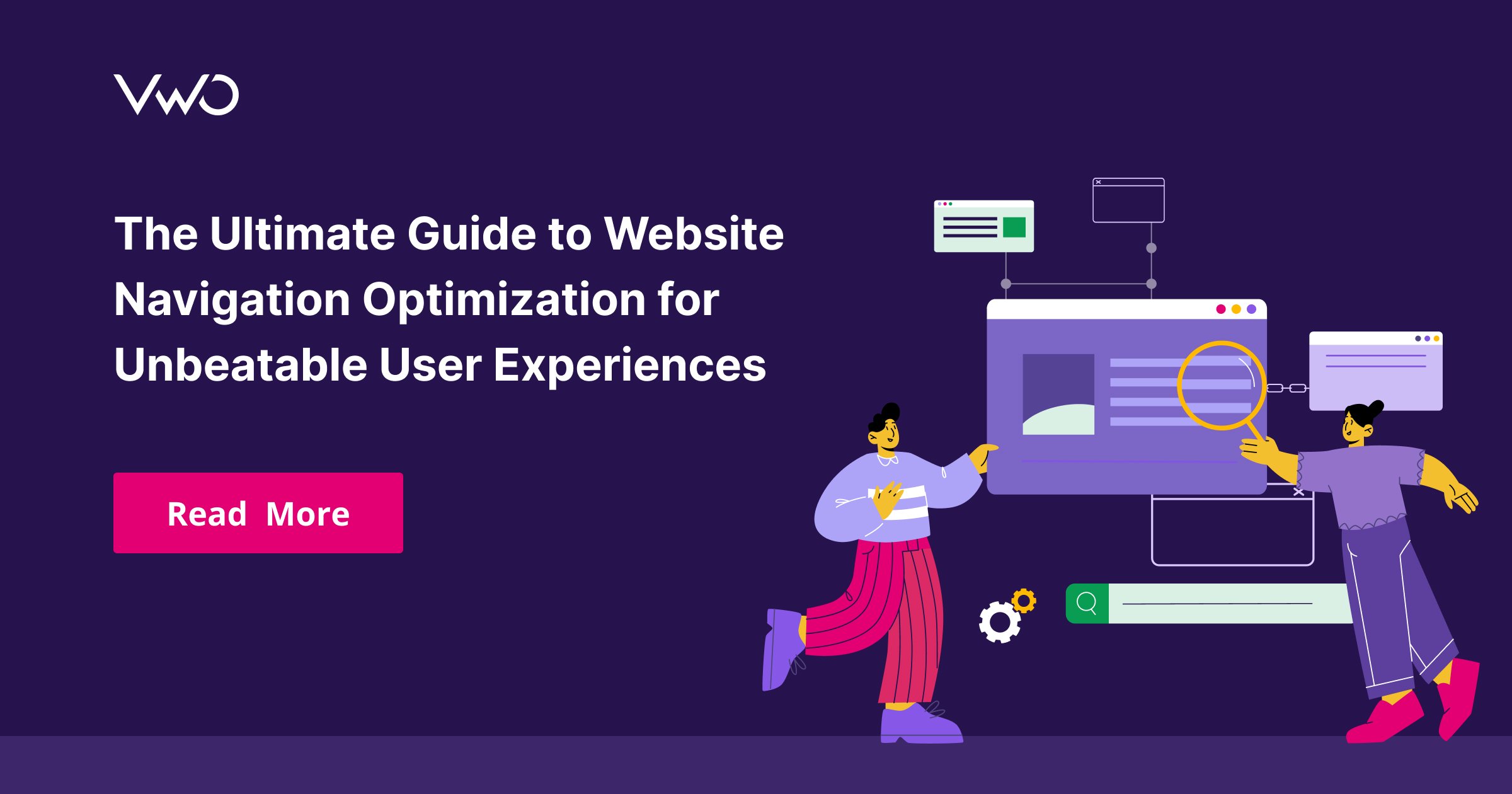 VWO

The Ultimate Guide to Website Navigation Optimization for Unbeatable User Experiences

Read More